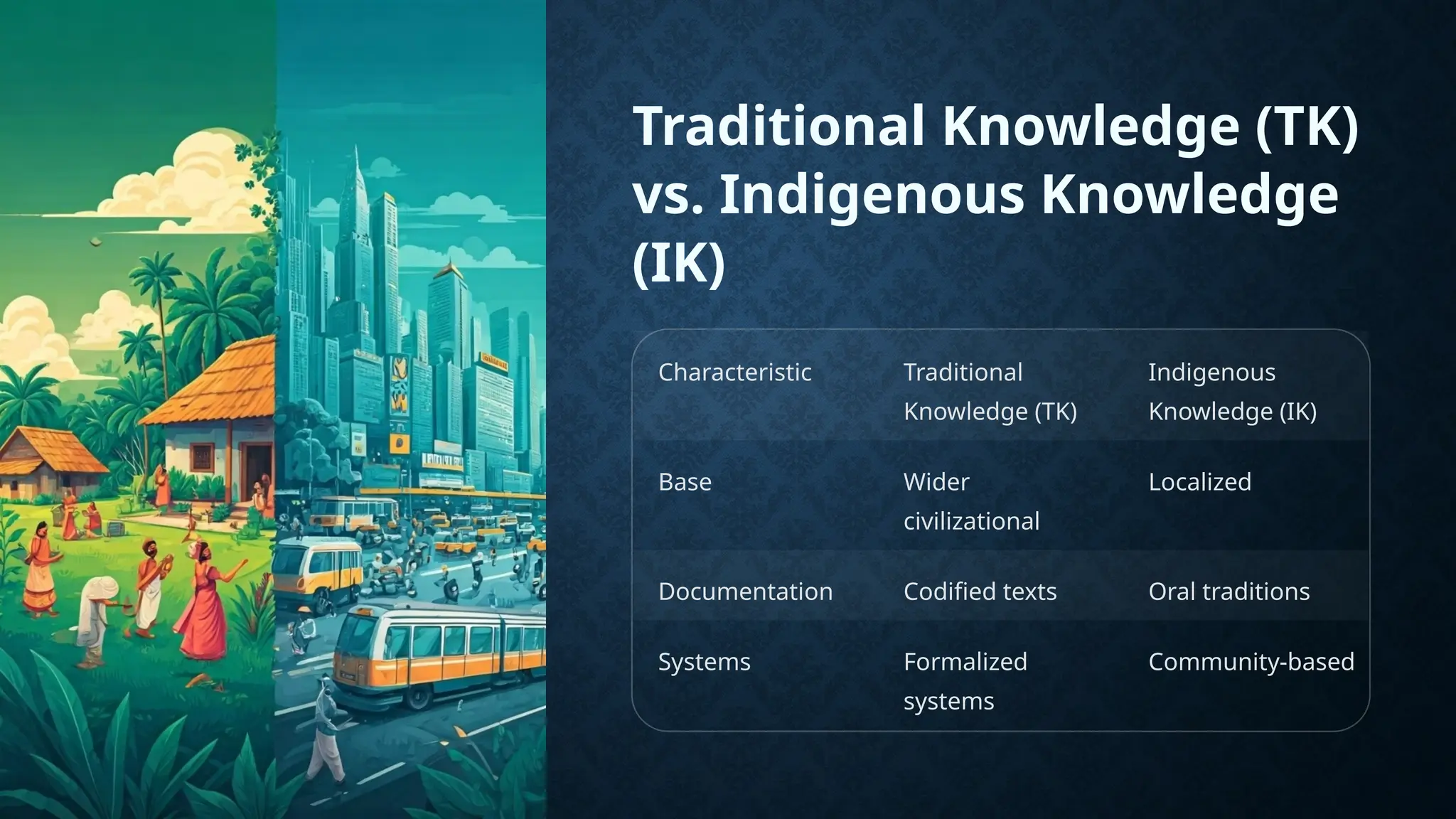 Traditional Knowledge (TK) vs. Indigenous Knowledge (IK)

| Characteristic | Traditional Knowledge (TK) | Indigenous Knowledge (IK) |
|---|---|---|
| Base | Wider civilizational | Localized |
| Documentation | Codified texts | Oral traditions |
| Systems | Formalized systems | Community-based |